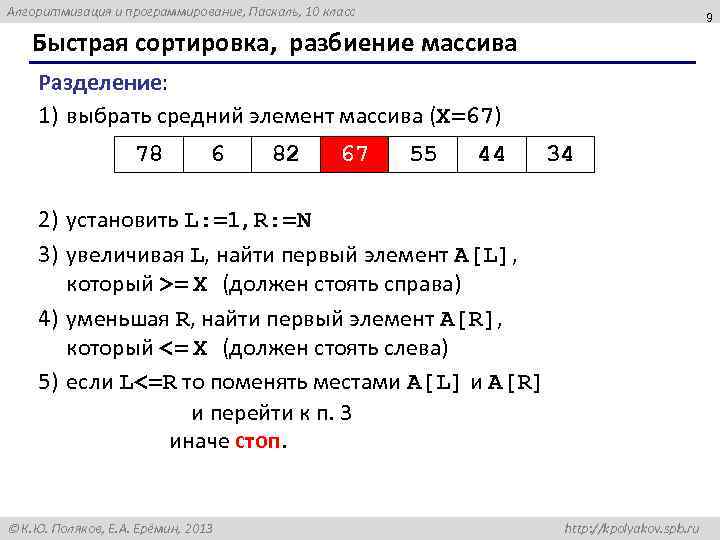 Алгоритмизация и программирование, Паскаль, 10 класс

9

Быстрая сортировка, разбиение массива

Разделение:

1) выбрать средний элемент массива (X=67)

| 78 | 6 | 82 | 67 | 55 | 44 | 34 |
|---|---|---|---|---|---|---|

2) установить L:=1, R:=N

3) увеличивая L, найти первый элемент A[L], который >= X (должен стоять справа)

4) уменьшая R, найти первый элемент A[R], который <= X (должен стоять слева)

5) если L<=R то поменять местами A[L] и A[R]
и перейти к п. 3
иначе стоп.

© К.Ю. Поляков, Е.А. Ерёмин, 2013

http://kpolyakov.spb.ru